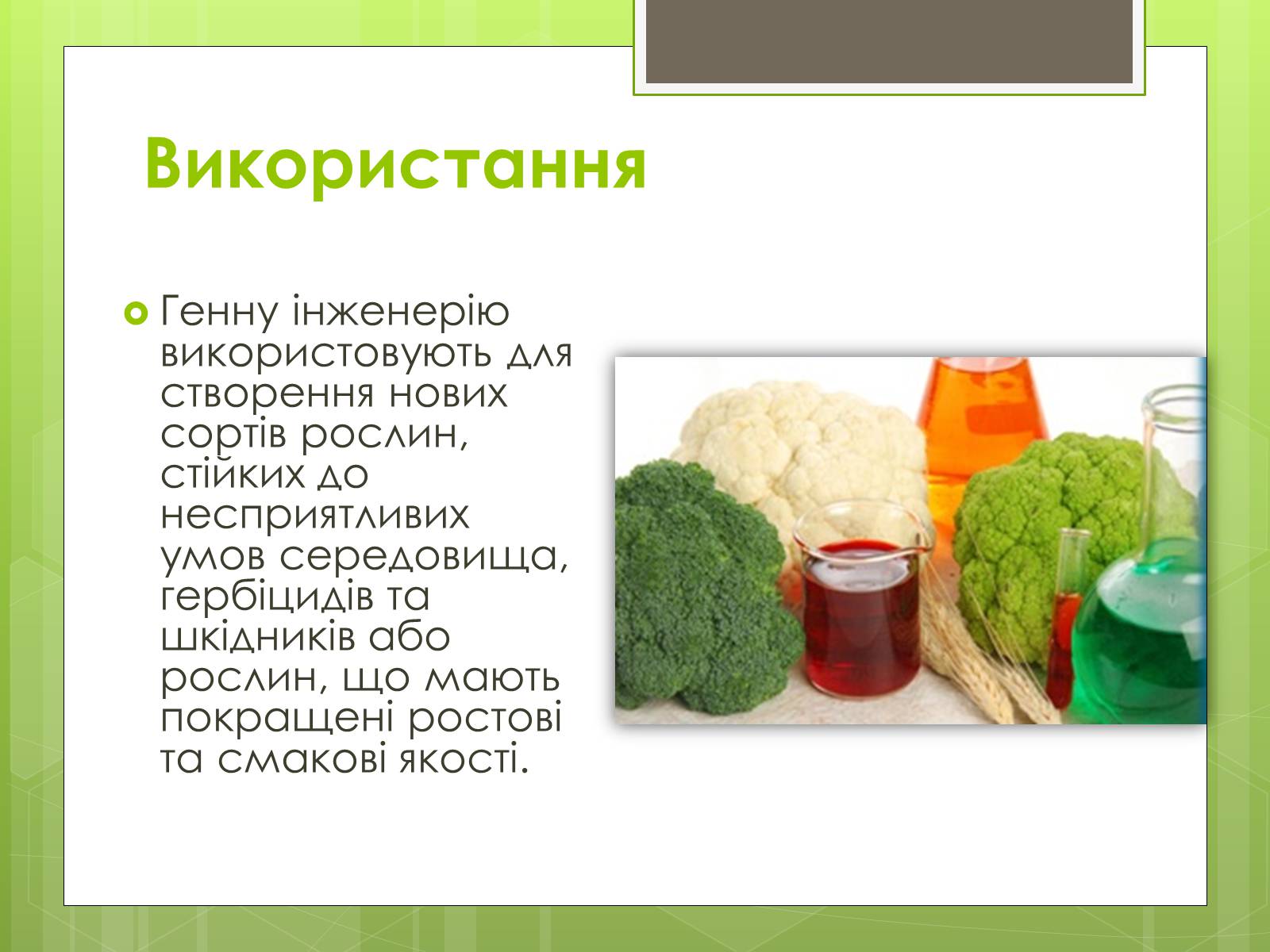 Використання

Генну інженерію використовують для створення нових сортів рослин, стійких до несприятливих умов середовища, гербіцидів та шкідників або рослин, що мають покращені ростові та смакові якості.